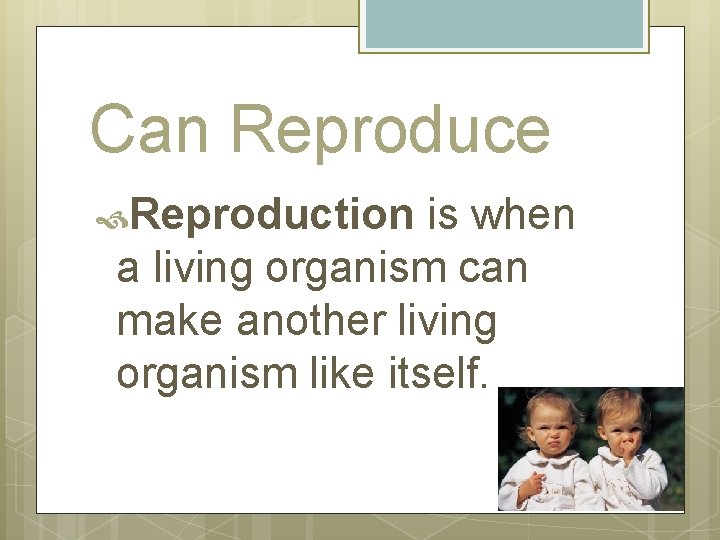 Can Reproduce

Reproduction is when a living organism can make another living organism like itself.